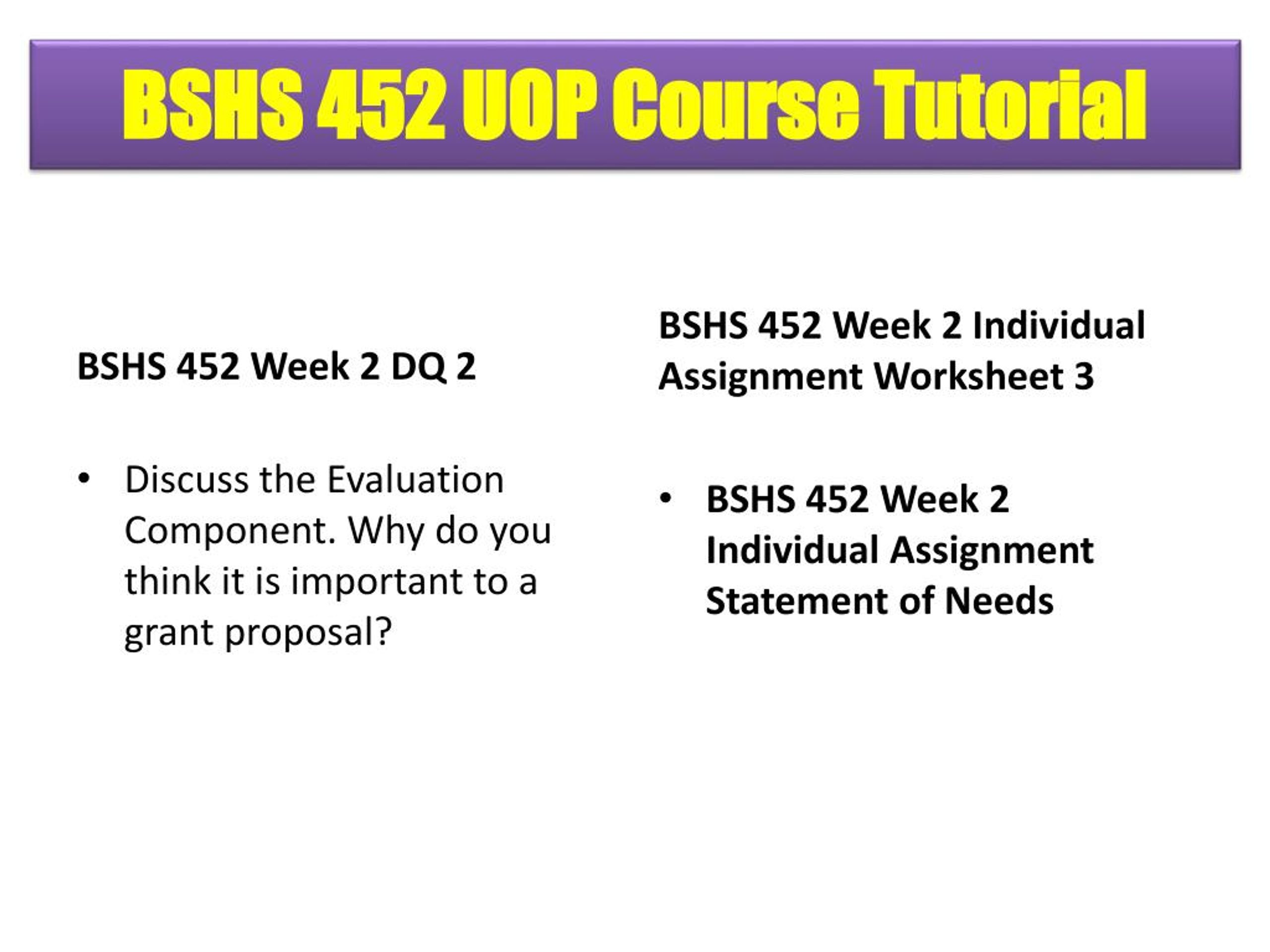 BSHS 452 UOP Course Tutorial

BSHS 452 Week 2 DQ 2

• Discuss the Evaluation Component. Why do you think it is important to a grant proposal?

BSHS 452 Week 2 Individual Assignment Worksheet 3

• BSHS 452 Week 2 Individual Assignment Statement of Needs